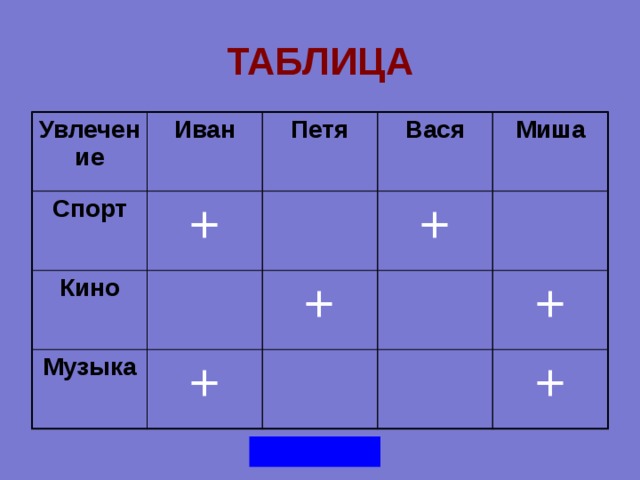 ТАБЛИЦА

| Увлечение | Иван | Петя | Вася | Миша |
|---|---|---|---|---|
| Спорт | + | | + | |
| Кино | | + | | + |
| Музыка | + | | | + |